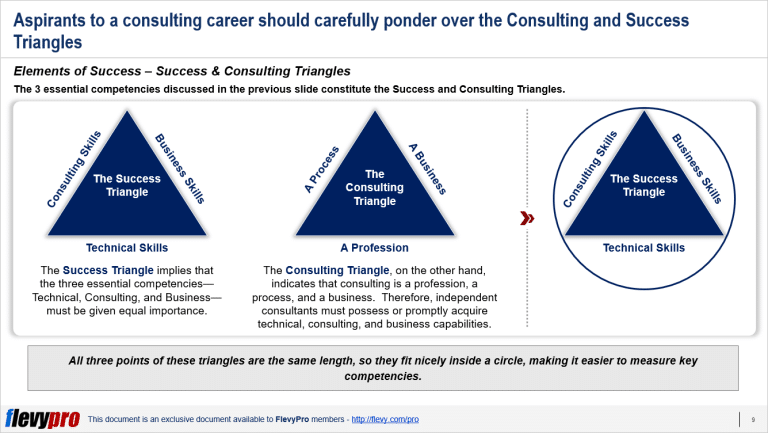 Aspirants to a consulting career should carefully ponder over the Consulting and Success Triangles

Elements of Success – Success & Consulting Triangles

The 3 essential competencies discussed in the previous slide constitute the Success and Consulting Triangles.

Consulting Skills
Business Skills
The Success Triangle
Technical Skills

The Success Triangle implies that the three essential competencies—Technical, Consulting, and Business—must be given equal importance.

A Process
A Business
The Consulting Triangle
A Profession

The Consulting Triangle, on the other hand, indicates that consulting is a profession, a process, and a business. Therefore, independent consultants must possess or promptly acquire technical, consulting, and business capabilities.

Consulting Skills
Business Skills
The Success Triangle
Technical Skills

All three points of these triangles are the same length, so they fit nicely inside a circle, making it easier to measure key competencies.

flevypro This document is an exclusive document available to FlevyPro members - http://flevy.com/pro 9